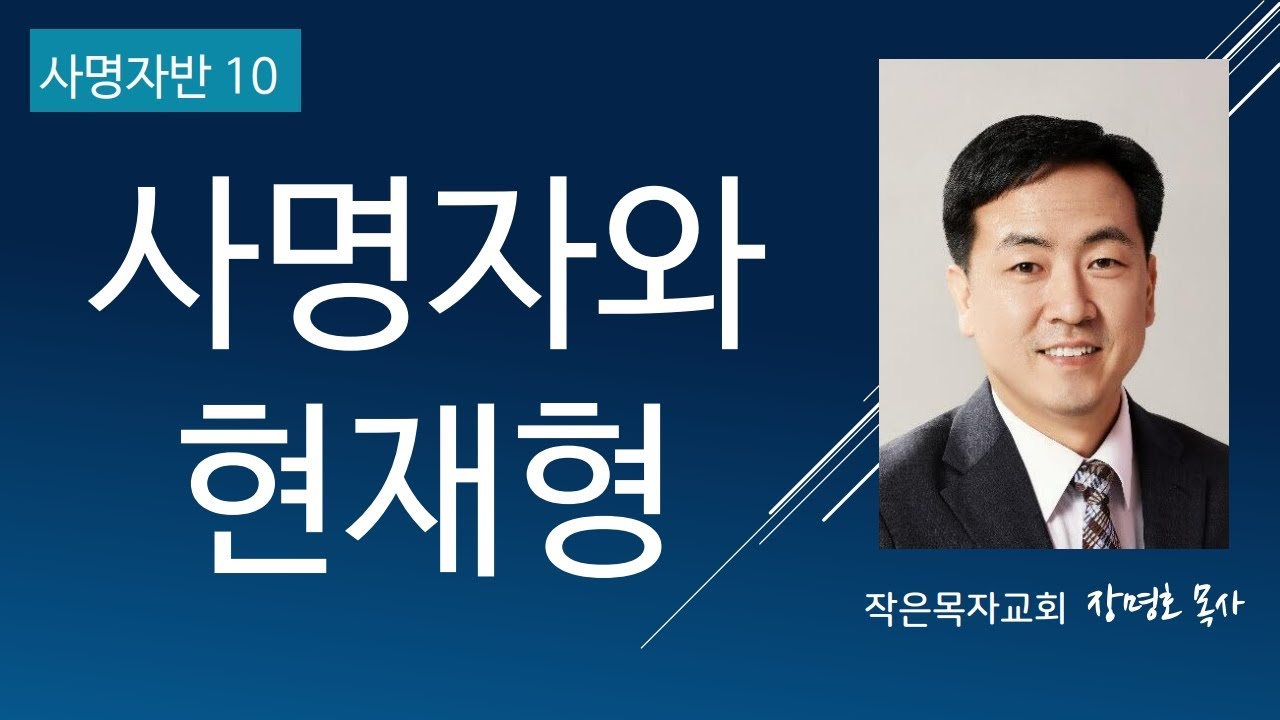 사명자반 10

사명자와 현재형

작은목자교회 장명호 목사